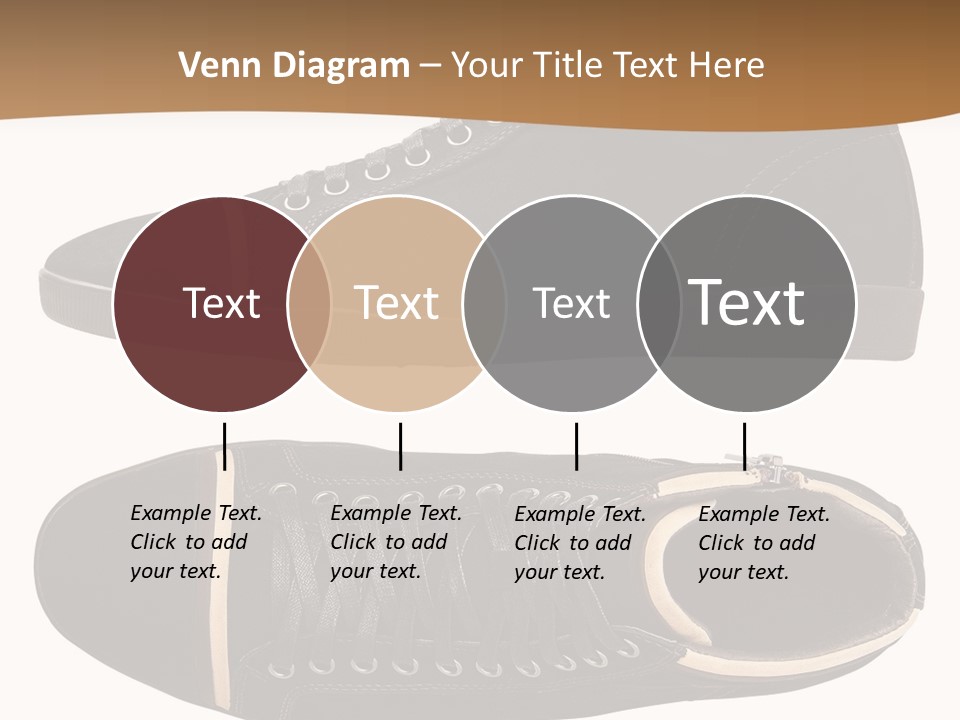 Venn Diagram – Your Title Text Here

Text

Text

Text

Text

Example Text. Click to add your text.

Example Text. Click to add your text.

Example Text. Click to add your text.

Example Text. Click to add your text.